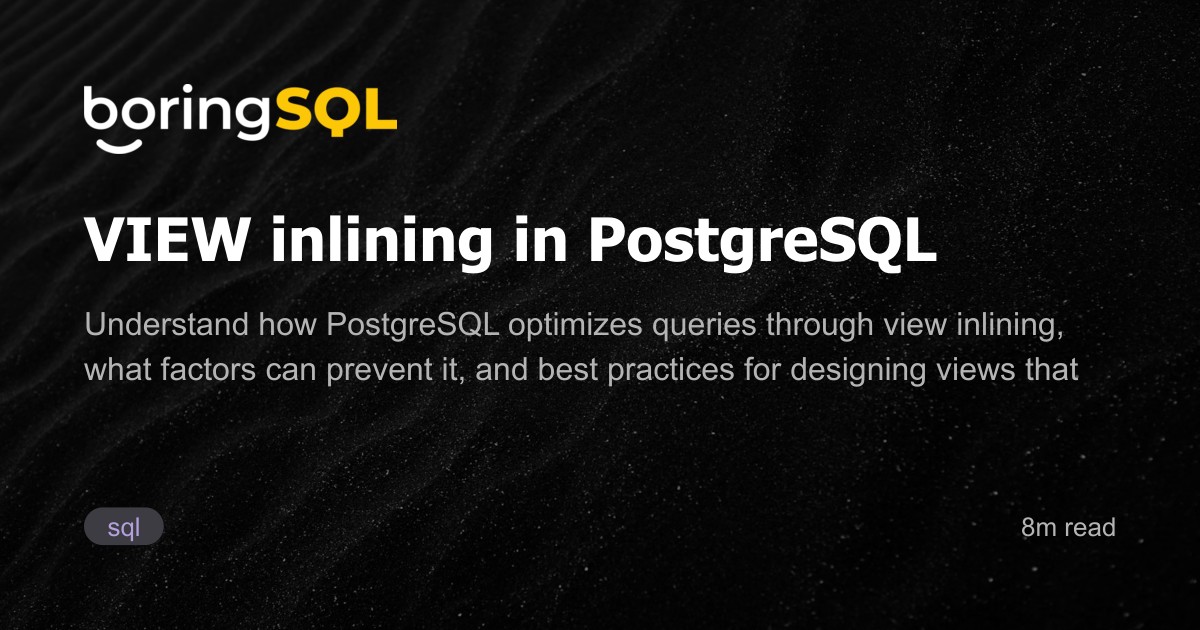 boringSQL

VIEW inlining in PostgreSQL

Understand how PostgreSQL optimizes queries through view inlining, what factors can prevent it, and best practices for designing views that

sql

8m read